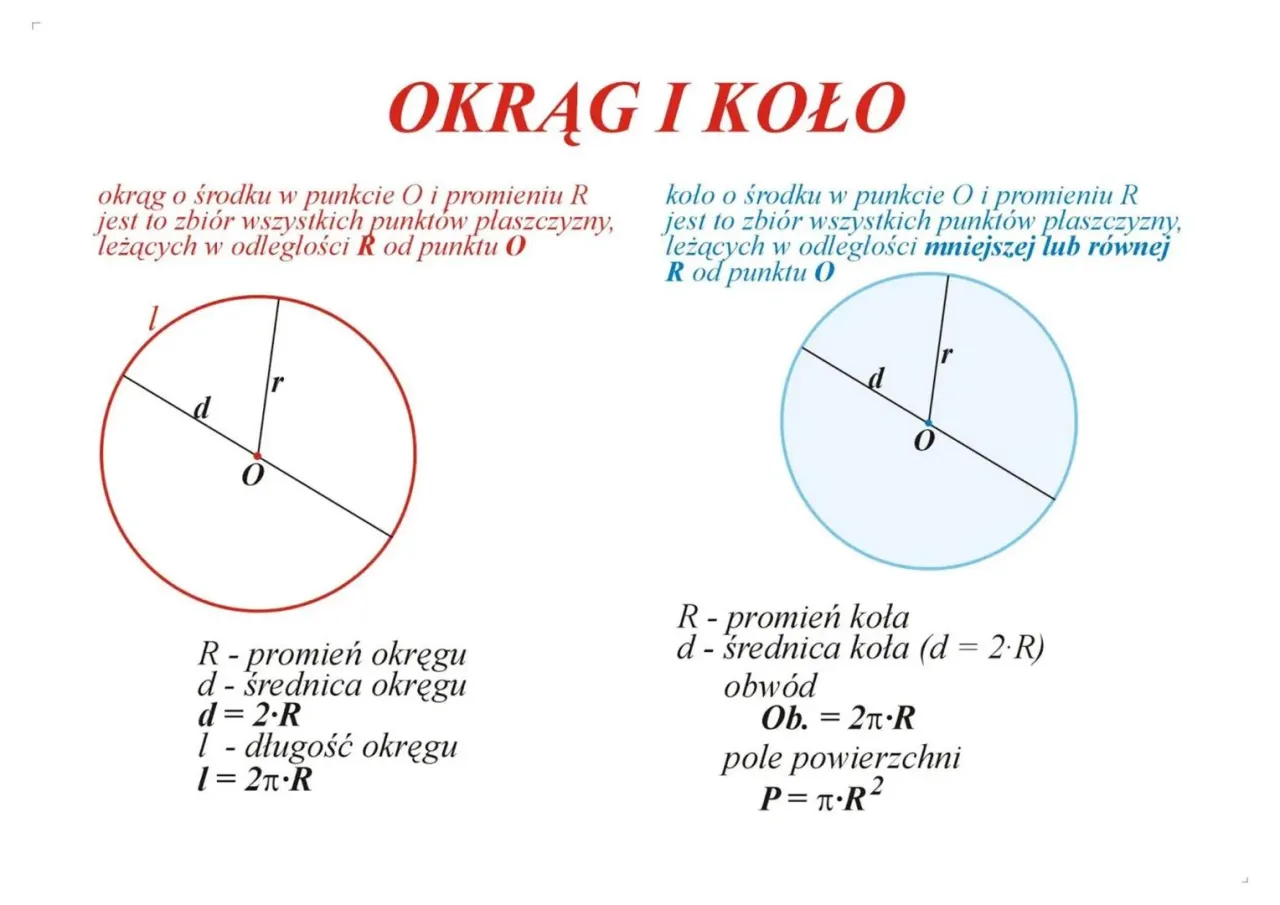 OKRĄG I KOŁO

okrąg o środku w punkcie O i promieniu R jest to zbiór wszystkich punktów płaszczyzny, leżących w odległości R od punktu O

l

r

d

O

R - promień okręgu
d - średnica okręgu
$d = 2 \cdot R$
l - długość okręgu
$l = 2\pi \cdot R$

koło o środku w punkcie O i promieniu R jest to zbiór wszystkich punktów płaszczyzny, leżących w odległości mniejszej lub równej R od punktu O

r

d

O

R - promień koła
d - średnica koła ($d = 2 \cdot R$)
obwód
$Ob. = 2\pi \cdot R$
pole powierzchni
$P = \pi \cdot R^2$